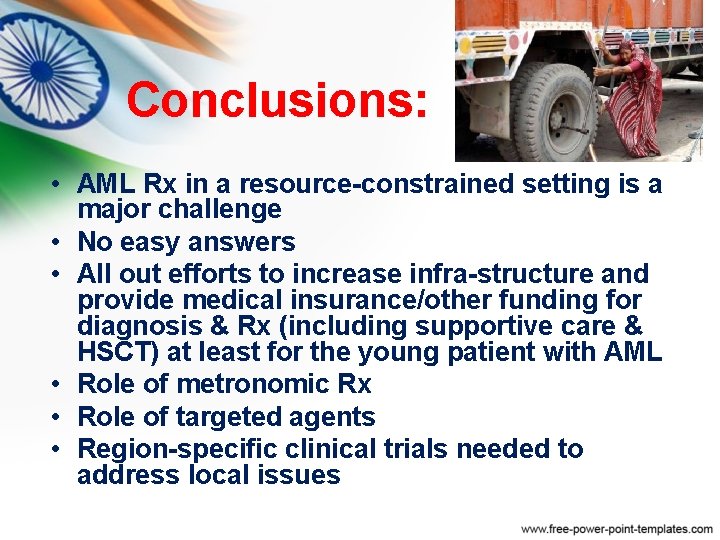 Conclusions:

• AML Rx in a resource-constrained setting is a major challenge
• No easy answers
• All out efforts to increase infra-structure and provide medical insurance/other funding for diagnosis & Rx (including supportive care & HSCT) at least for the young patient with AML
• Role of metronomic Rx
• Role of targeted agents
• Region-specific clinical trials needed to address local issues

www.free-power-point-templates.com